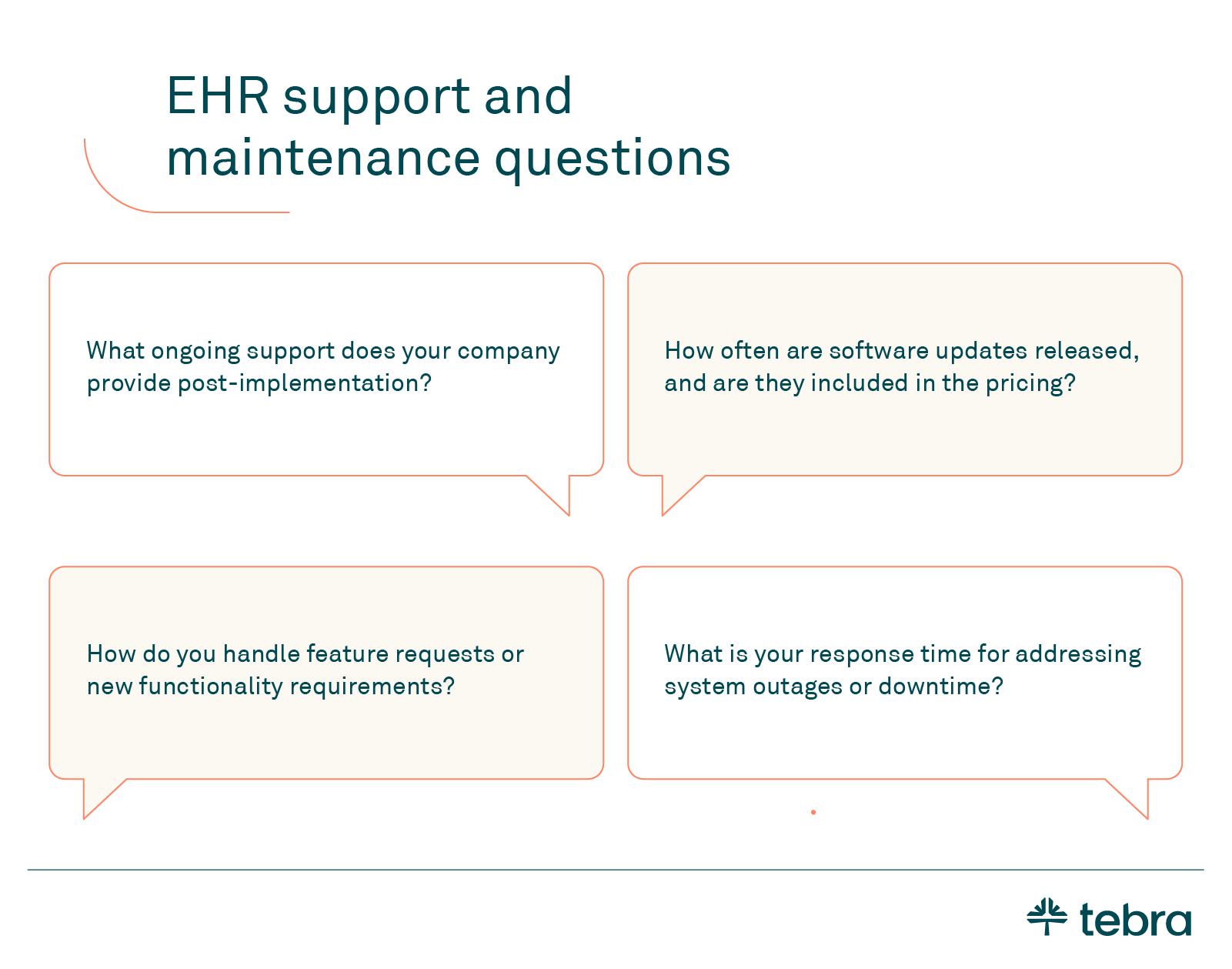 EHR support and maintenance questions

What ongoing support does your company provide post-implementation?

How often are software updates released, and are they included in the pricing?

How do you handle feature requests or new functionality requirements?

What is your response time for addressing system outages or downtime?

tebra